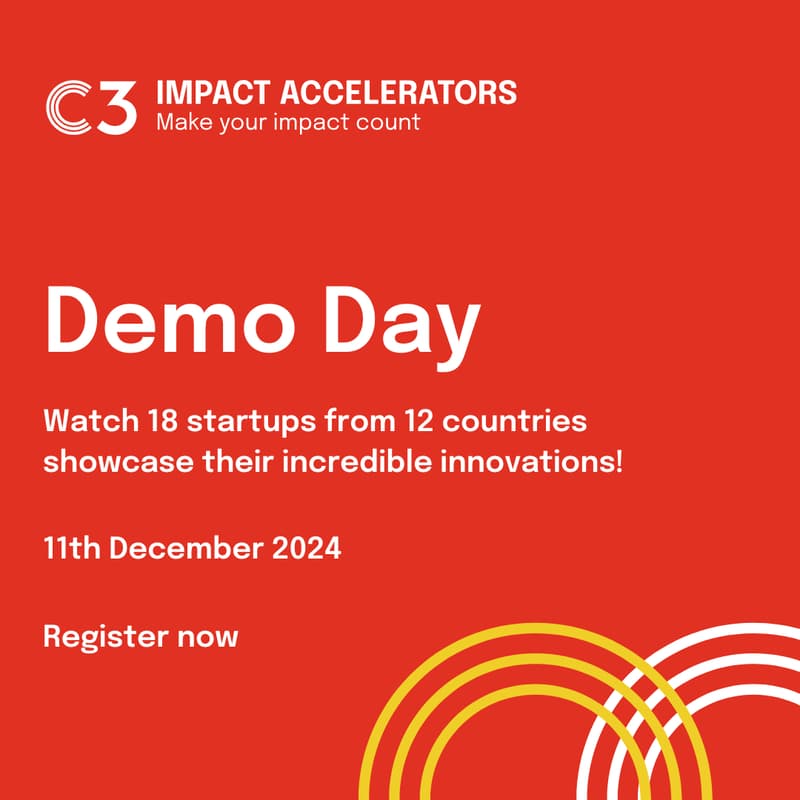 C3 IMPACT ACCELERATORS
Make your impact count

Demo Day

Watch 18 startups from 12 countries showcase their incredible innovations!

11th December 2024

Register now